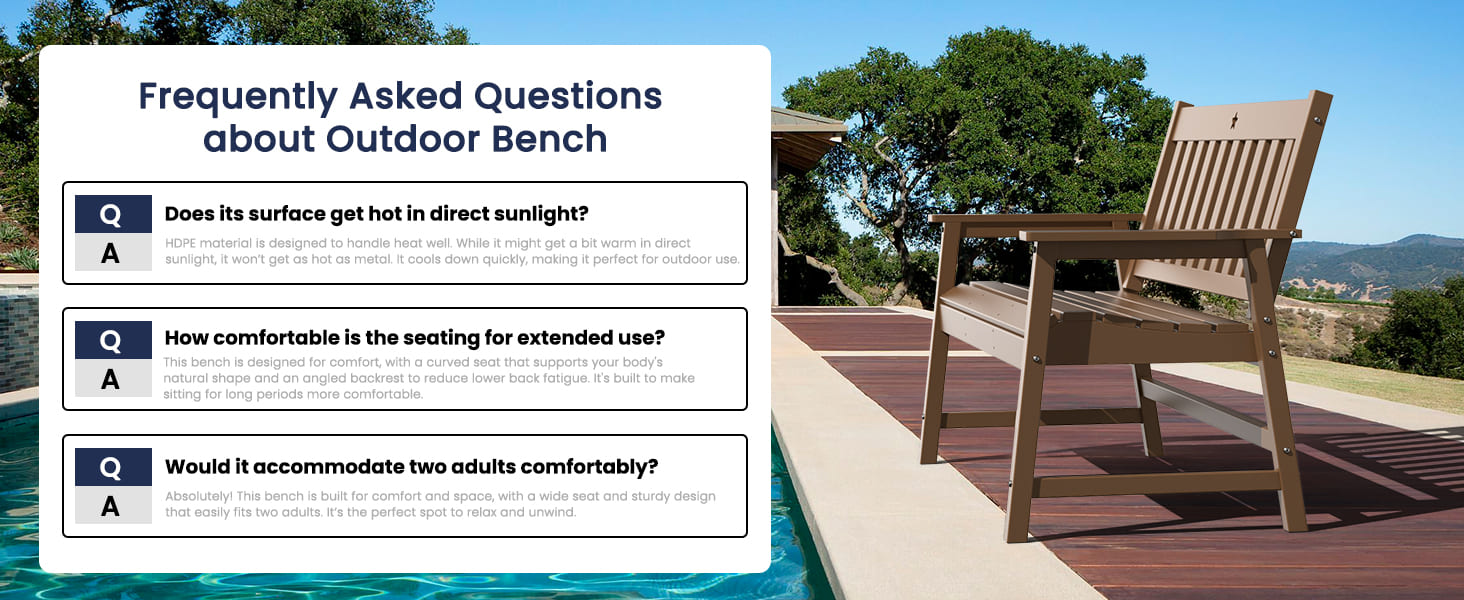 Frequently Asked Questions about Outdoor Bench

Q
Does its surface get hot in direct sunlight?
A
HDPE material is designed to handle heat well. While it might get a bit warm in direct sunlight, it won't get as hot as metal. It cools down quickly, making it perfect for outdoor use.

Q
How comfortable is the seating for extended use?
A
This bench is designed for comfort, with a curved seat that supports your body's natural shape and an angled backrest to reduce lower back fatigue. It's built to make sitting for long periods more comfortable.

Q
Would it accommodate two adults comfortably?
A
Absolutely! This bench is built for comfort and space, with a wide seat and sturdy design that easily fits two adults. It's the perfect spot to relax and unwind.